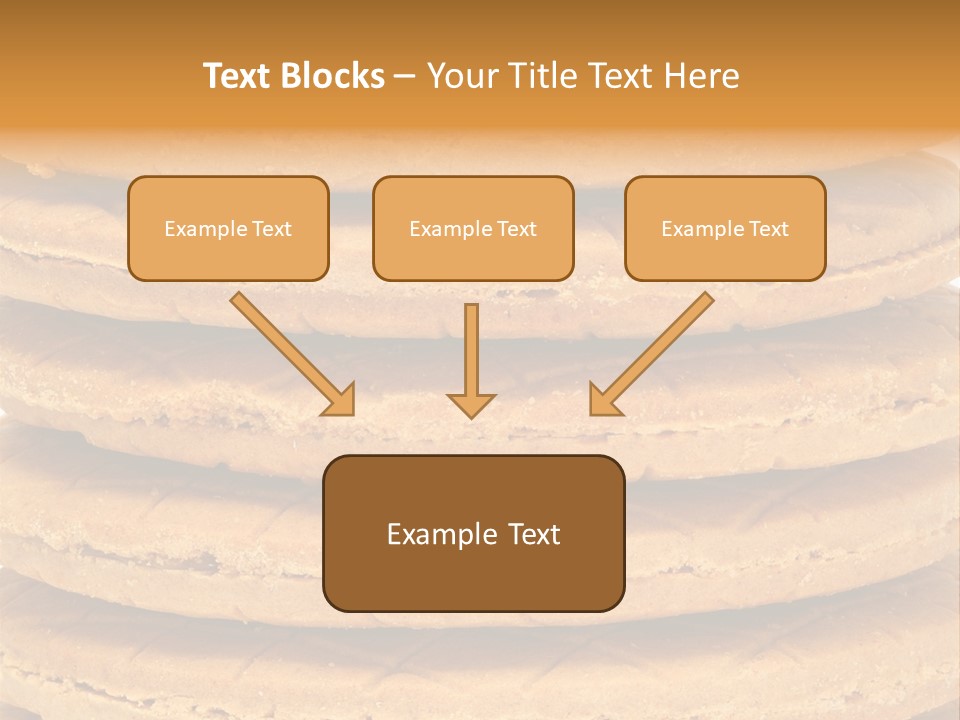 Text Blocks – Your Title Text Here

Example Text

Example Text

Example Text

Example Text